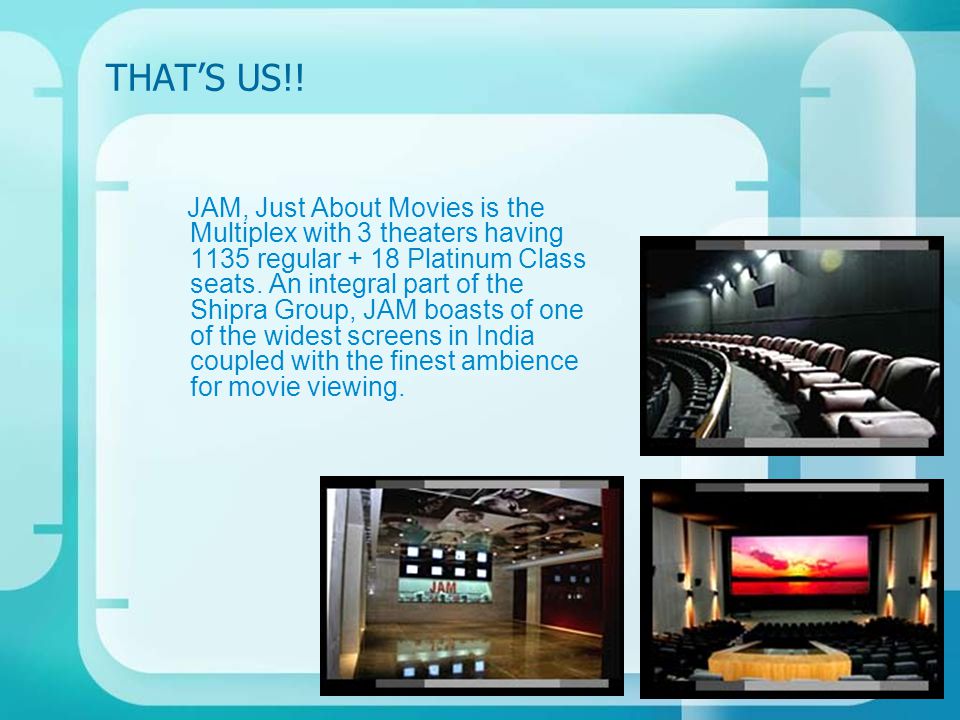 THAT'S US!!

JAM, Just About Movies is the Multiplex with 3 theaters having 1135 regular + 18 Platinum Class seats. An integral part of the Shipra Group, JAM boasts of one of the widest screens in India coupled with the finest ambience for movie viewing.

JAM